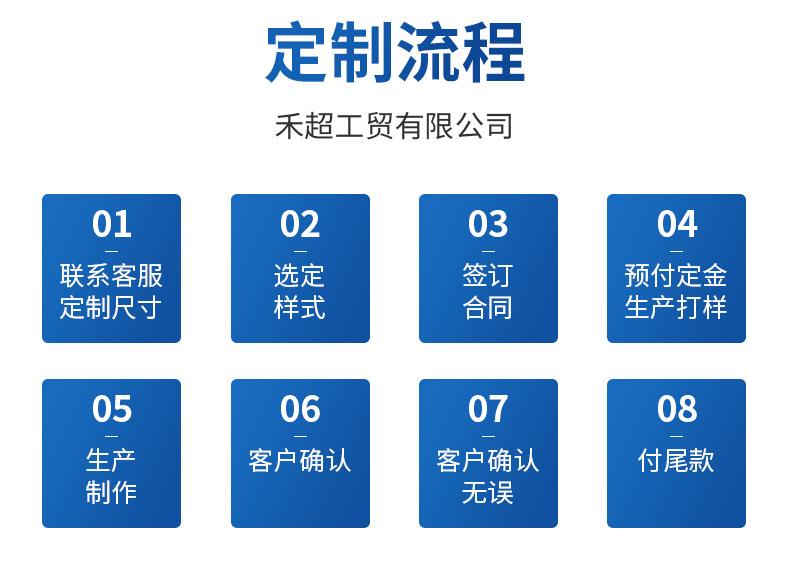 定制流程

禾超工贸有限公司

01
联系客服
定制尺寸

02
选定
样式

03
签订
合同

04
预付定金
生产打样

05
生产
制作

06
客户确认

07
客户确认
无误

08
付尾款